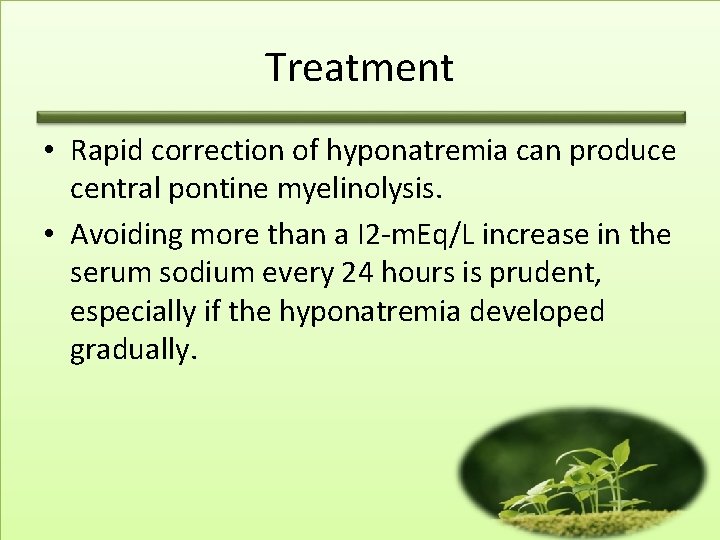 Treatment

• Rapid correction of hyponatremia can produce central pontine myelinolysis.

• Avoiding more than a I2-mEq/L increase in the serum sodium every 24 hours is prudent, especially if the hyponatremia developed gradually.